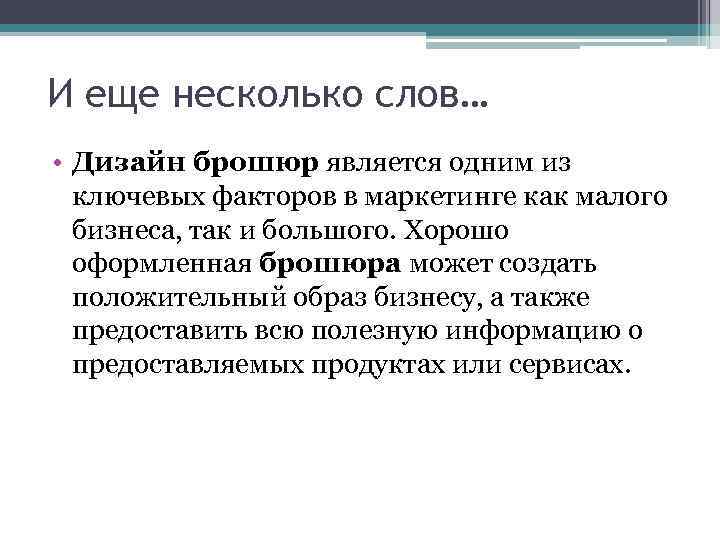 И еще несколько слов…

• Дизайн брошюр является одним из ключевых факторов в маркетинге как малого бизнеса, так и большого. Хорошо оформленная брошюра может создать положительный образ бизнесу, а также предоставить всю полезную информацию о предоставляемых продуктах или сервисах.